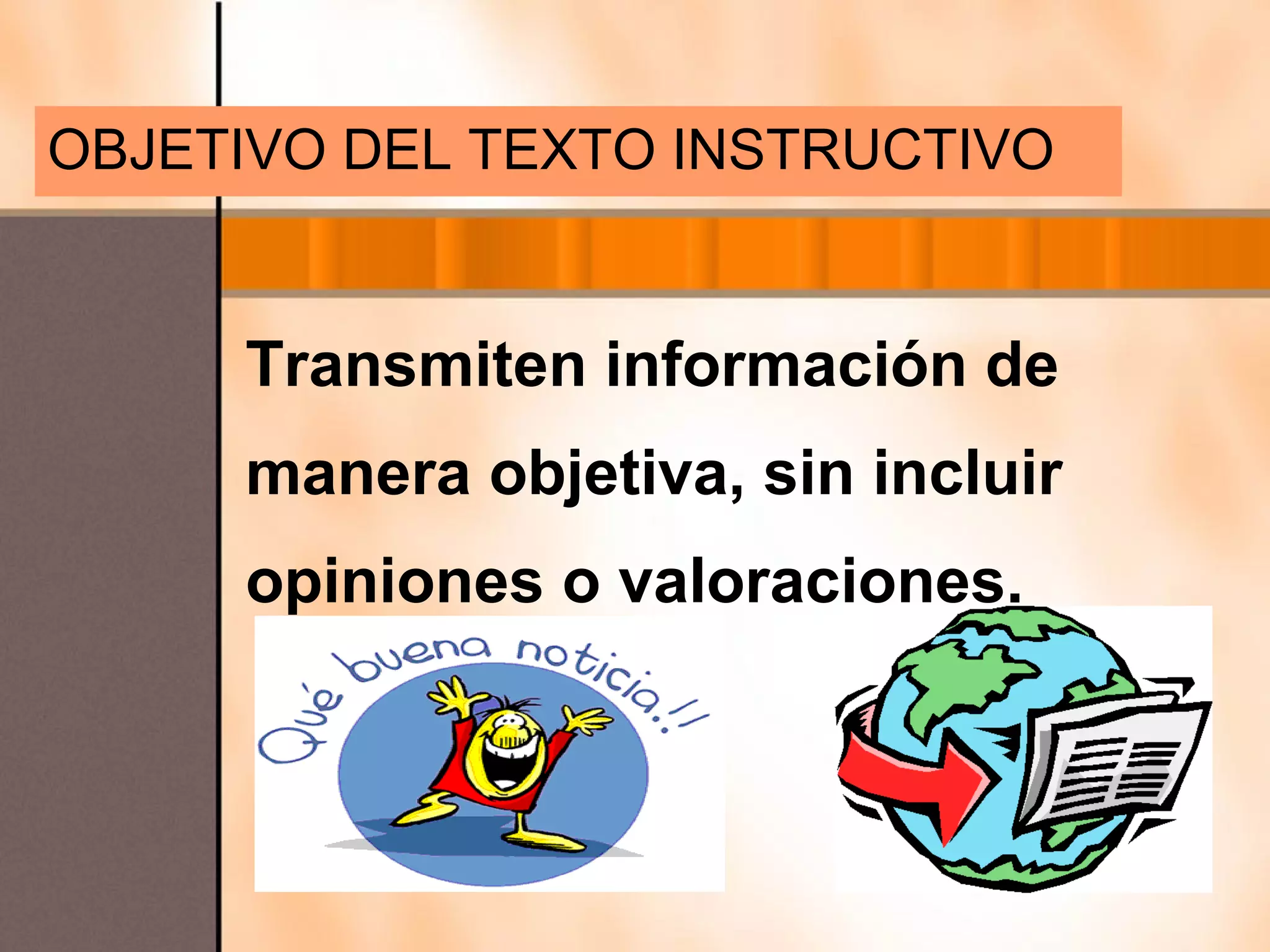 OBJETIVO DEL TEXTO INSTRUCTIVO

Transmiten información de manera objetiva, sin incluir opiniones o valoraciones.

Qué buena noticia.!!